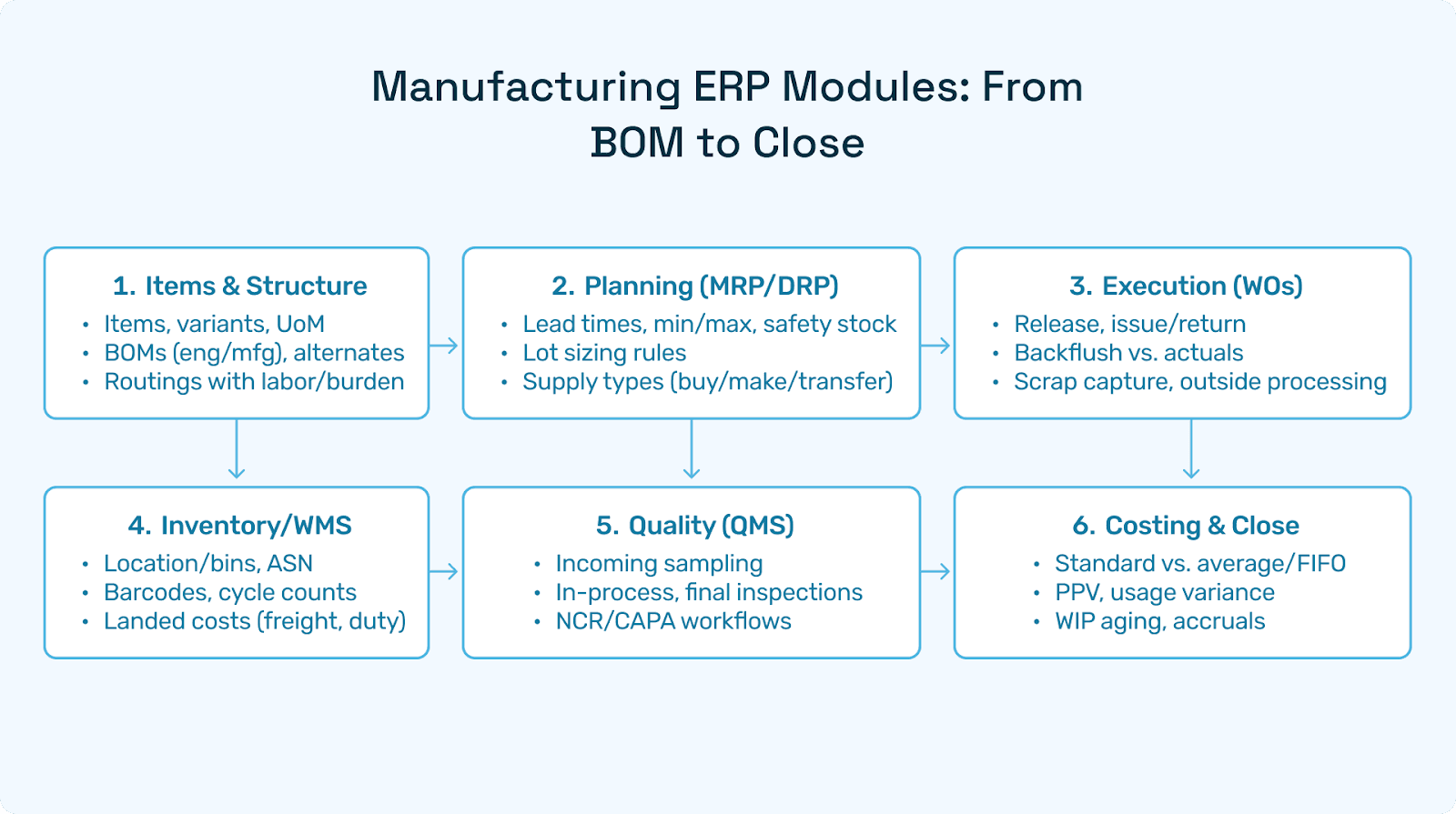 Manufacturing ERP Modules: From BOM to Close

1. Items & Structure
• Items, variants, UoM
• BOMs (eng/mfg), alternates
• Routings with labor/burden

2. Planning (MRP/DRP)
• Lead times, min/max, safety stock
• Lot sizing rules
• Supply types (buy/make/transfer)

3. Execution (WOs)
• Release, issue/return
• Backflush vs. actuals
• Scrap capture, outside processing

4. Inventory/WMS
• Location/bins, ASN
• Barcodes, cycle counts
• Landed costs (freight, duty)

5. Quality (QMS)
• Incoming sampling
• In-process, final inspections
• NCR/CAPA workflows

6. Costing & Close
• Standard vs. average/FIFO
• PPV, usage variance
• WIP aging, accruals